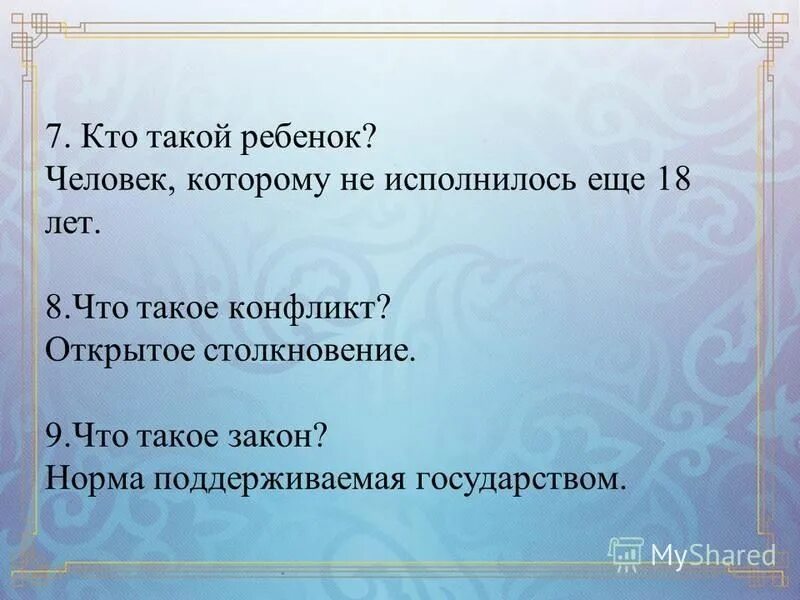 7. Кто такой ребенок?
Человек, которому не исполнилось еще 18 лет.

8.Что такое конфликт?
Открытое столкновение.

9.Что такое закон?
Норма поддерживаемая государством.

MyShared